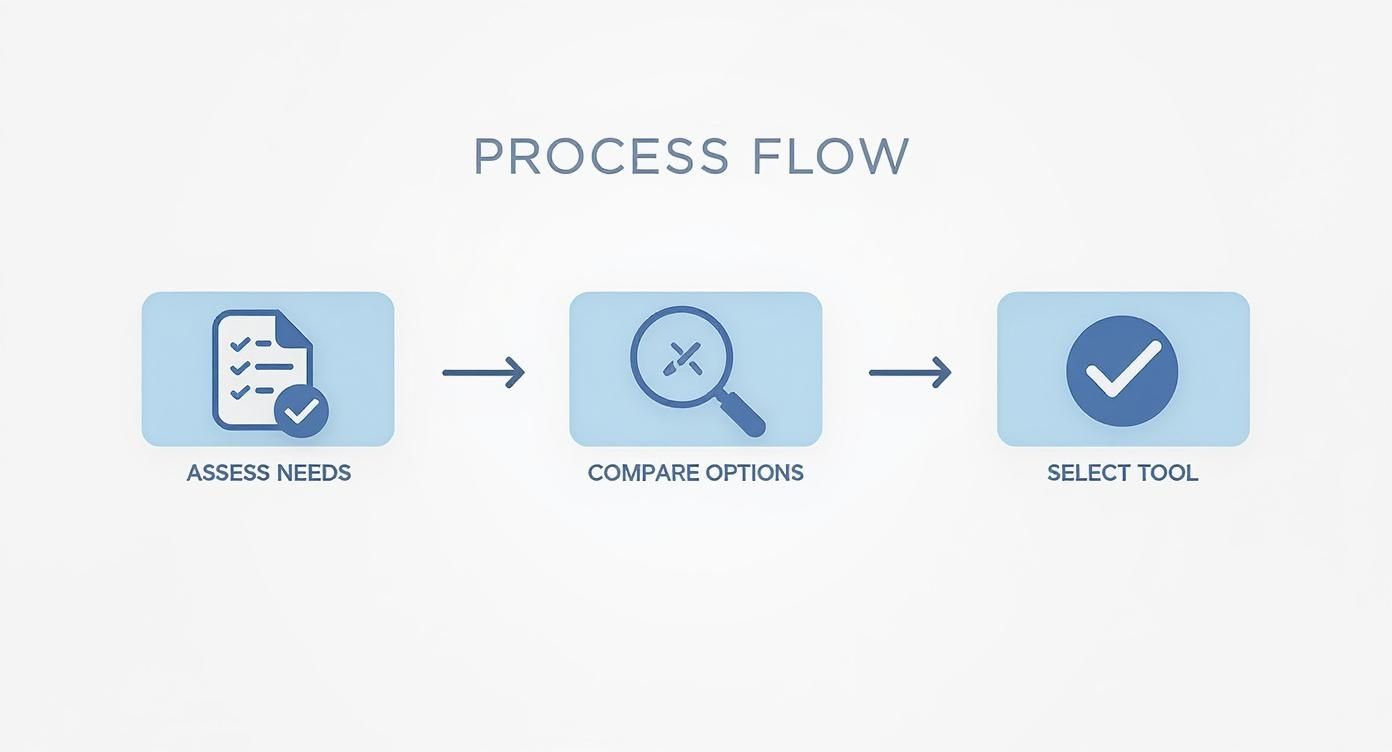 PROCESS FLOW

ASSESS NEEDS

COMPARE OPTIONS

SELECT TOOL